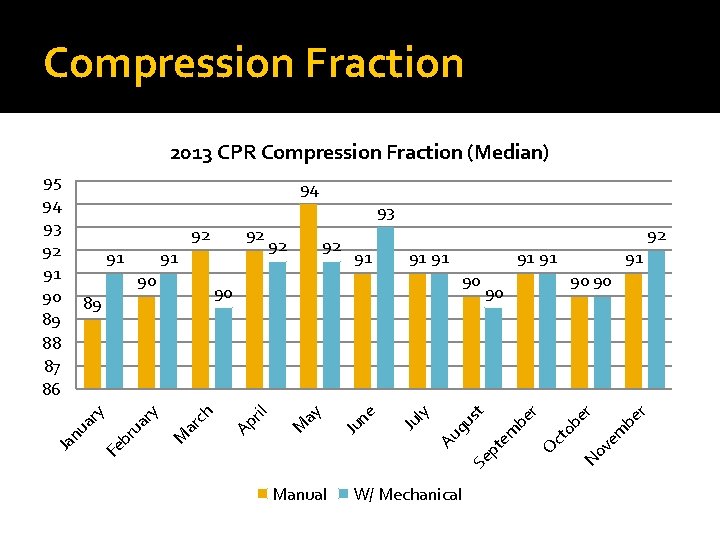 Compression Fraction

2013 CPR Compression Fraction (Median)

95
94
93
92
91
90
89
88
87
86

89 91
90 91
92 90
92 92
94 92
91 93
91 91
90 90
91 91
90 90
91 92

January
February
March
April
May
June
July
August
September
October
November

Manual W/ Mechanical